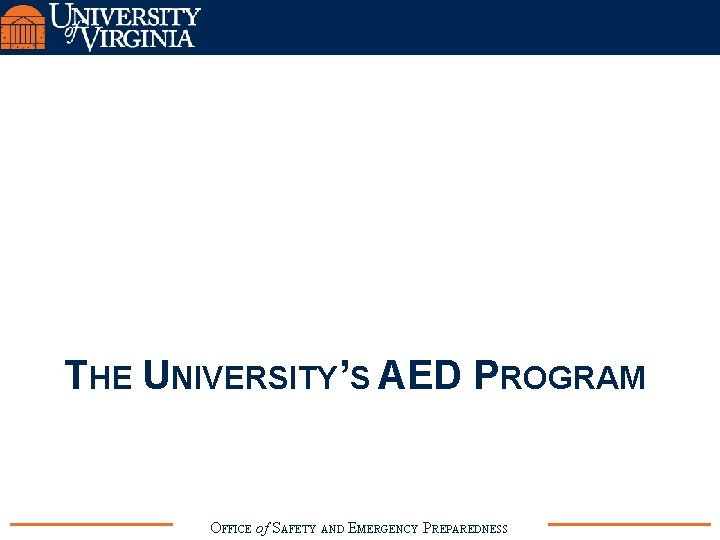 UNIVERSITY of VIRGINIA

THE UNIVERSITY'S AED PROGRAM

OFFICE of SAFETY AND EMERGENCY PREPAREDNESS